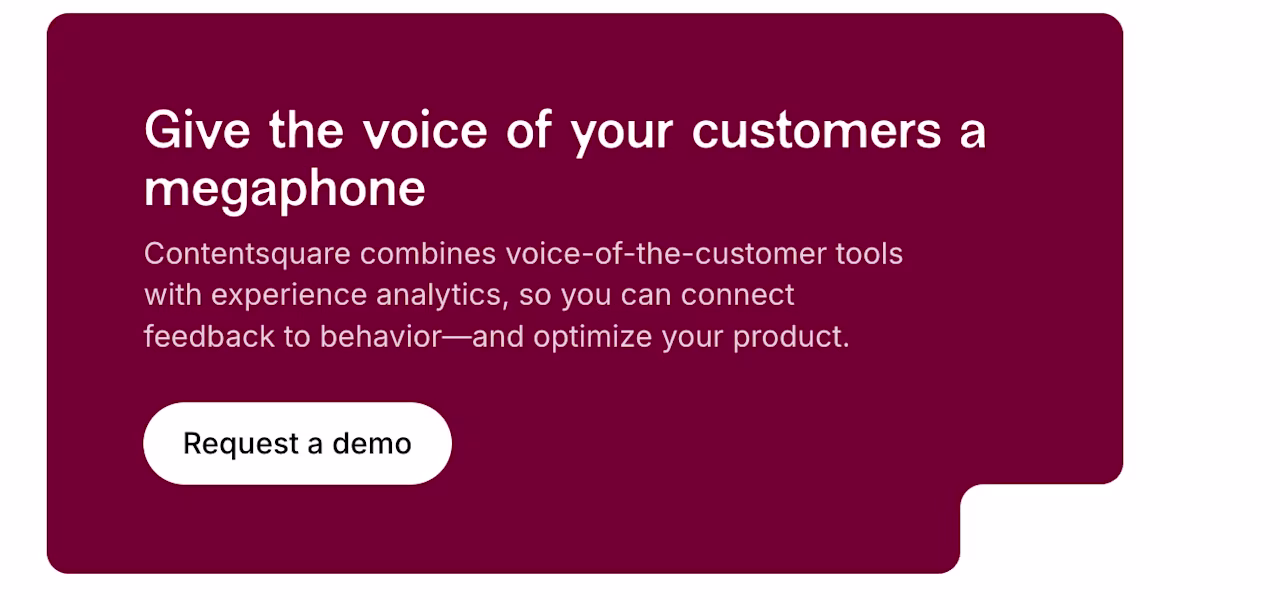 Give the voice of your customers a megaphone

Contentsquare combines voice-of-the-customer tools with experience analytics, so you can connect feedback to behavior—and optimize your product.

Request a demo